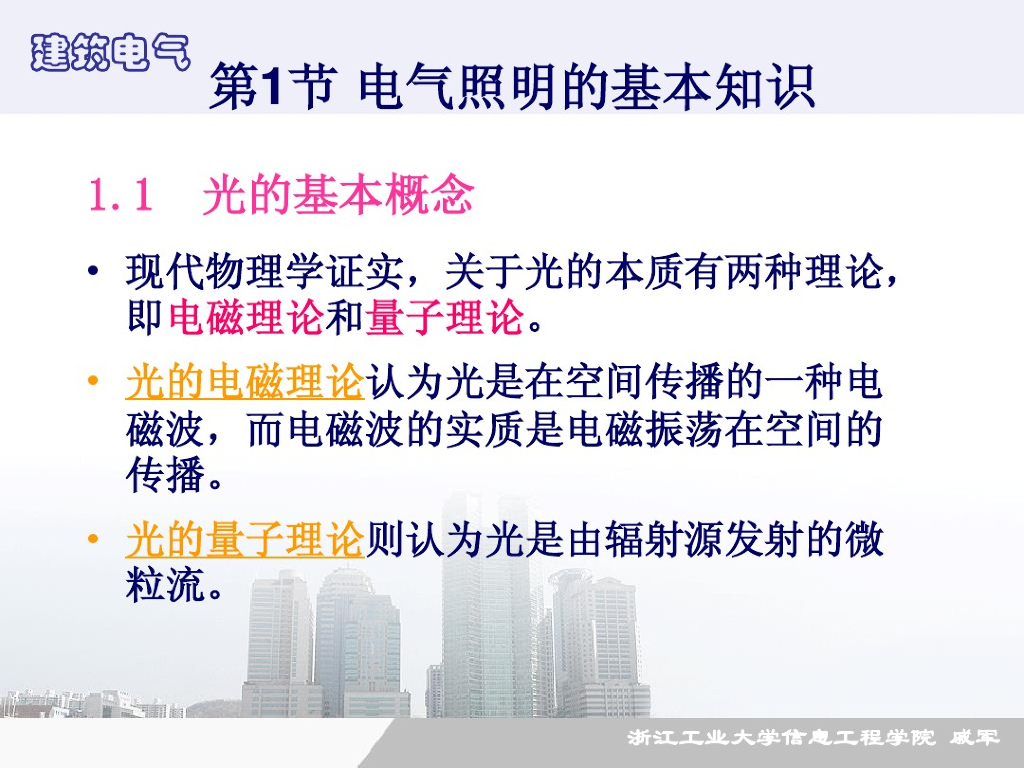 建筑电气

第1节 电气照明的基本知识

1.1 光的基本概念

• 现代物理学证实，关于光的本质有两种理论，即电磁理论和量子理论。

• 光的电磁理论认为光是在空间传播的一种电磁波，而电磁波的实质是电磁振荡在空间的传播。

• 光的量子理论则认为光是由辐射源发射的微粒流。

浙江工业大学信息工程学院 戚军